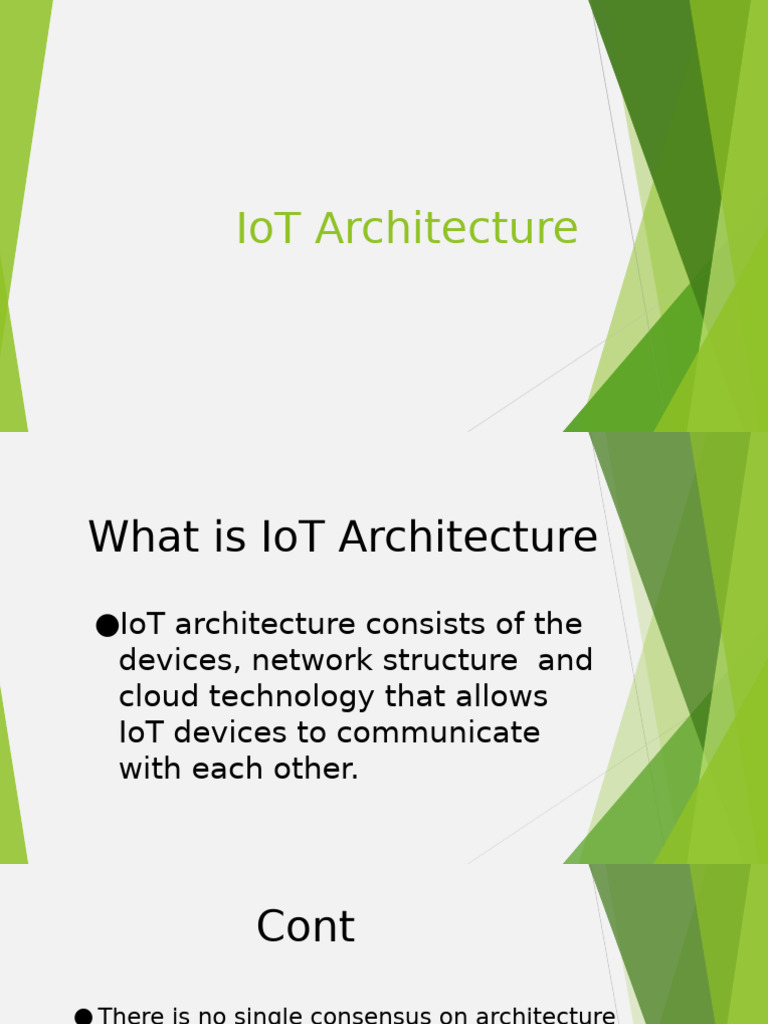 IoT Architecture

What is IoT Architecture

●IoT architecture consists of the devices, network structure and cloud technology that allows IoT devices to communicate with each other.

Cont

● There is no single consensus on architecture